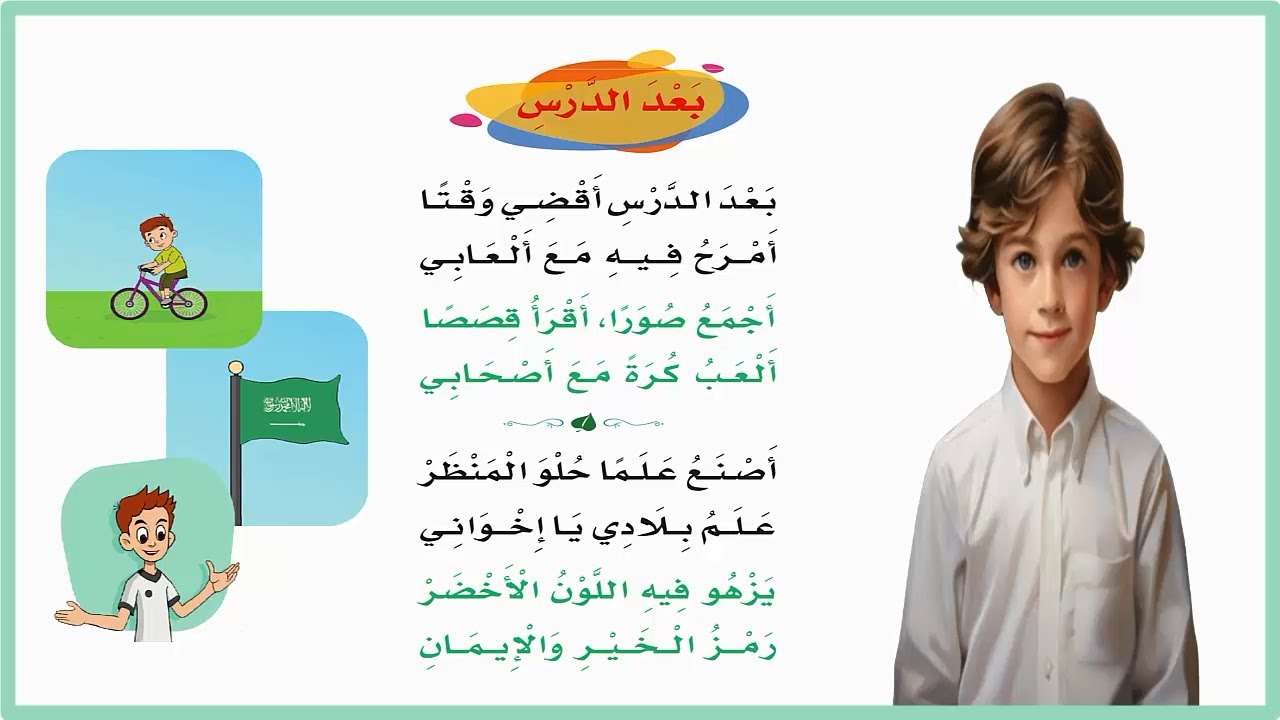 بَعْدَ الدَّرْسِ

بَعْدَ الدَّرْسِ أَقْضِي وَقْتًا
أَمْرَحُ فِيهِ مَعَ أَلْعَابِي
أَجْمَعُ صُوَرًا، أَقْرَأُ قِصَصًا
أَلْعَبُ كُرَةً مَعَ أَصْحَابِي

أَصْنَعُ عَلَمًا حُلْوَ الْمَنْظَرْ
عَلَمُ بِلَادِي يَا إِخْوَانِي
يَزْهُو فِيهِ اللَّوْنُ الْأَخْضَرْ
رَمْزُ الْخَيْرِ وَالْإِيمَانِ